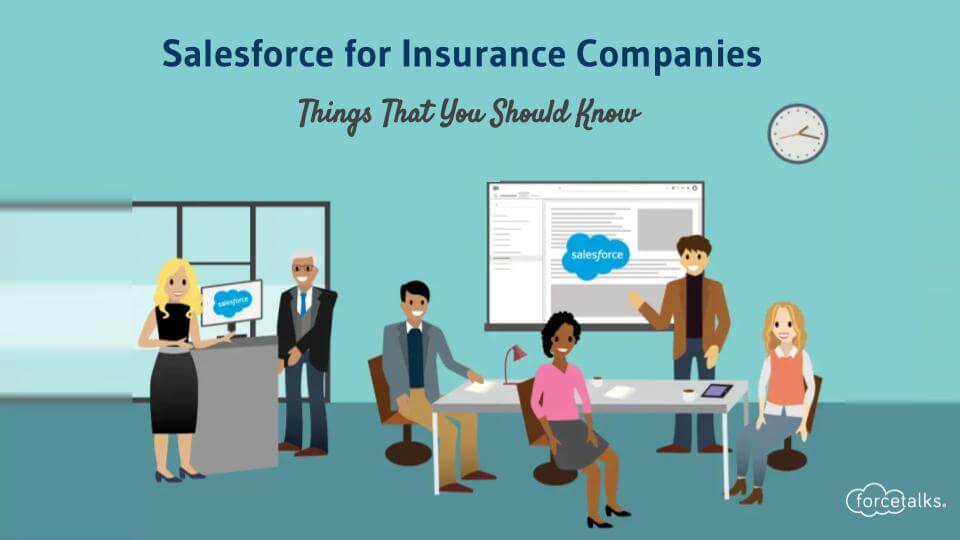 Salesforce for Insurance Companies

Things That You Should Know

salesforce

salesforce

forcetalks.